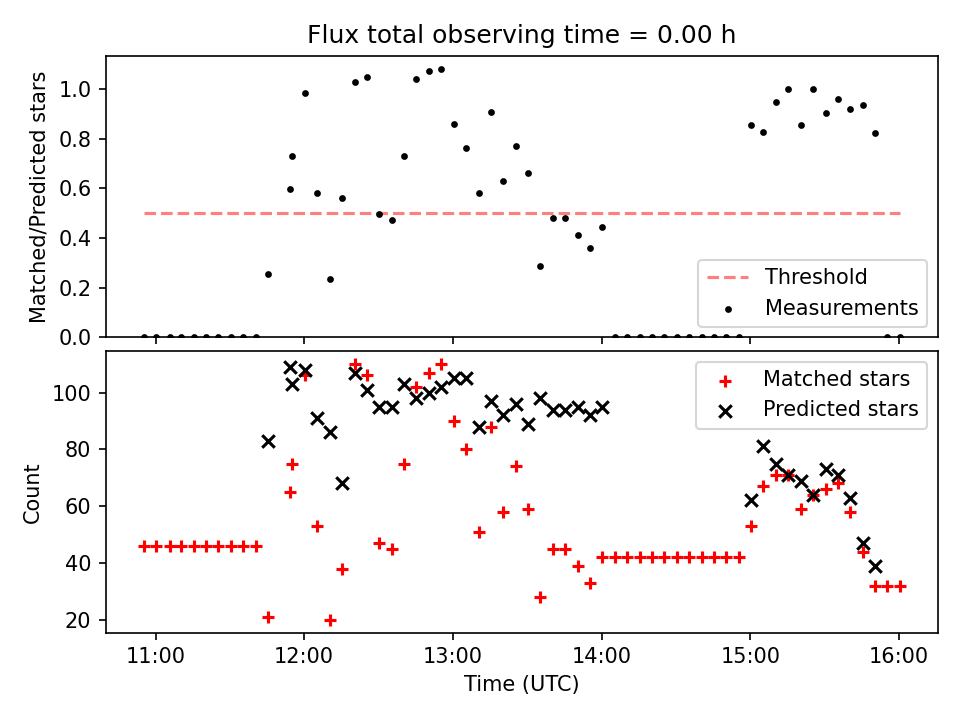 Flux total observing time = 0.00 h

Matched/Predicted stars

1.0
0.8
0.6
0.4
0.2
0.0

Threshold
Measurements

Count

100
80
60
40
20

Matched stars
Predicted stars

11:00
12:00
13:00
14:00
15:00
16:00

Time (UTC)